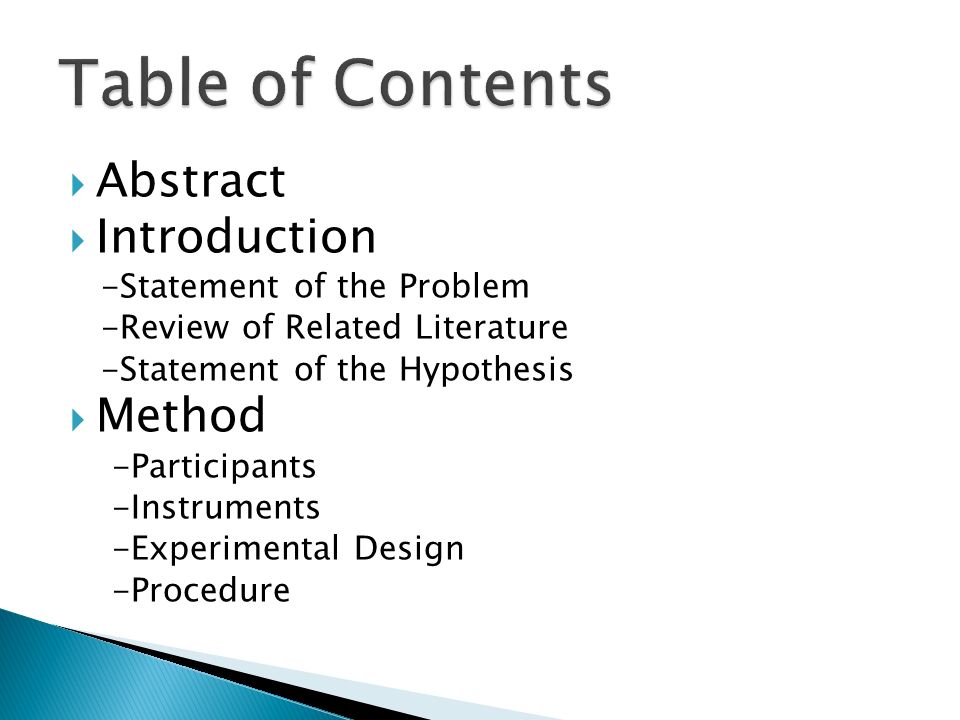 Table of Contents

Abstract
Introduction
-Statement of the Problem
-Review of Related Literature
-Statement of the Hypothesis
Method
-Participants
-Instruments
-Experimental Design
-Procedure